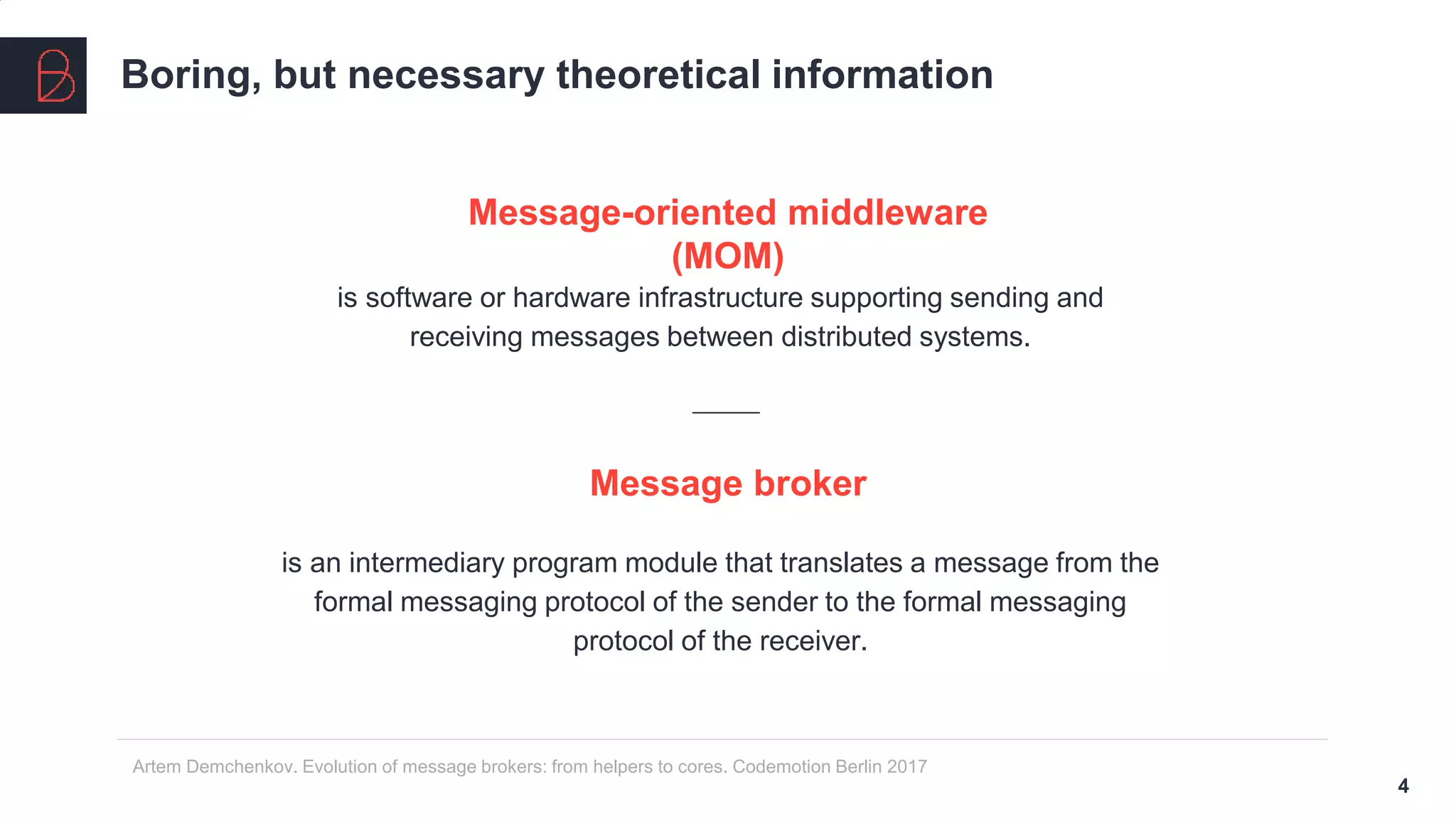 Boring, but necessary theoretical information

Message-oriented middleware (MOM)

is software or hardware infrastructure supporting sending and receiving messages between distributed systems.

Message broker

is an intermediary program module that translates a message from the formal messaging protocol of the sender to the formal messaging protocol of the receiver.

Artem Demchenkov. Evolution of message brokers: from helpers to cores. Codemotion Berlin 2017

4